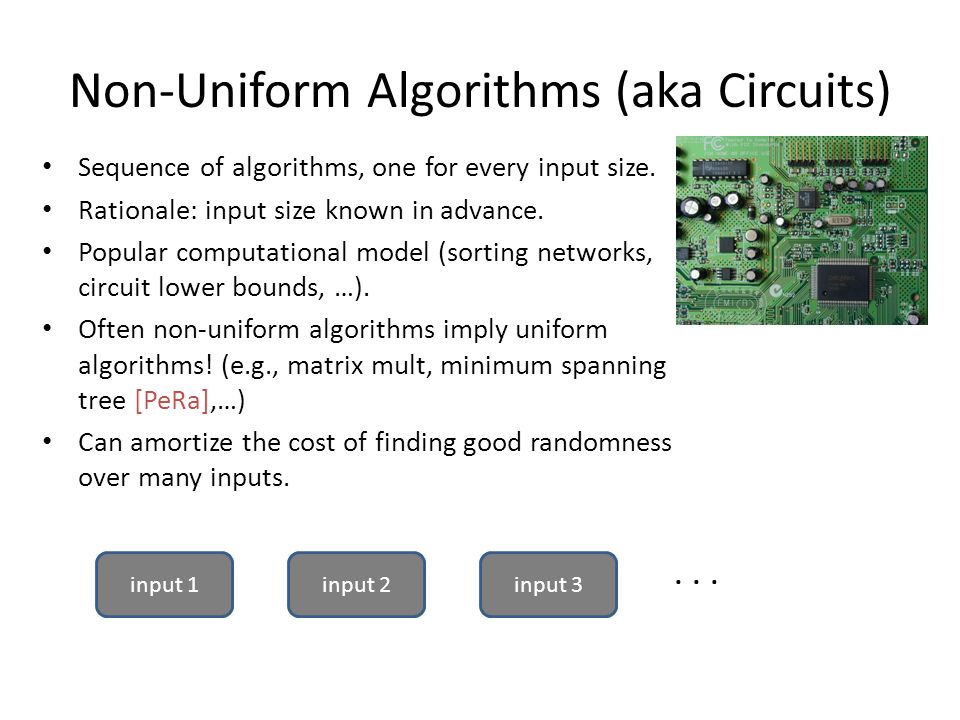 Non-Uniform Algorithms (aka Circuits)

• Sequence of algorithms, one for every input size.
• Rationale: input size known in advance.
• Popular computational model (sorting networks, circuit lower bounds, …).
• Often non-uniform algorithms imply uniform algorithms! (e.g., matrix mult, minimum spanning tree [PeRa],…)
• Can amortize the cost of finding good randomness over many inputs.

input 1
input 2
input 3
. . .